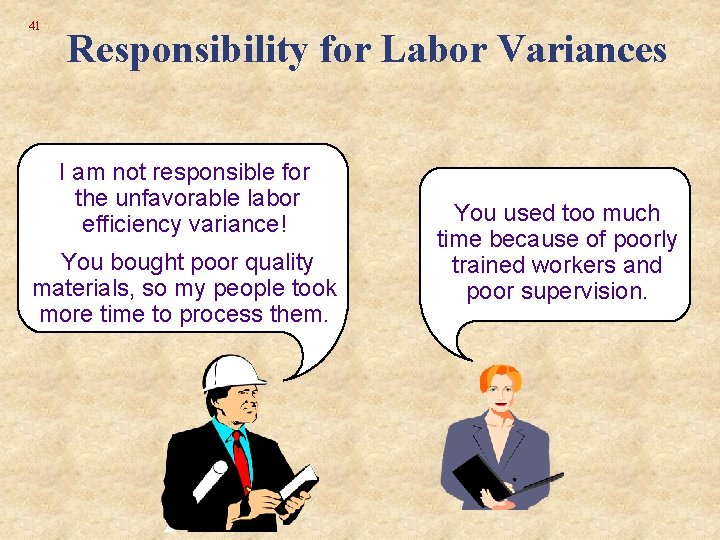 41

Responsibility for Labor Variances

I am not responsible for the unfavorable labor efficiency variance!

You bought poor quality materials, so my people took more time to process them.

You used too much time because of poorly trained workers and poor supervision.